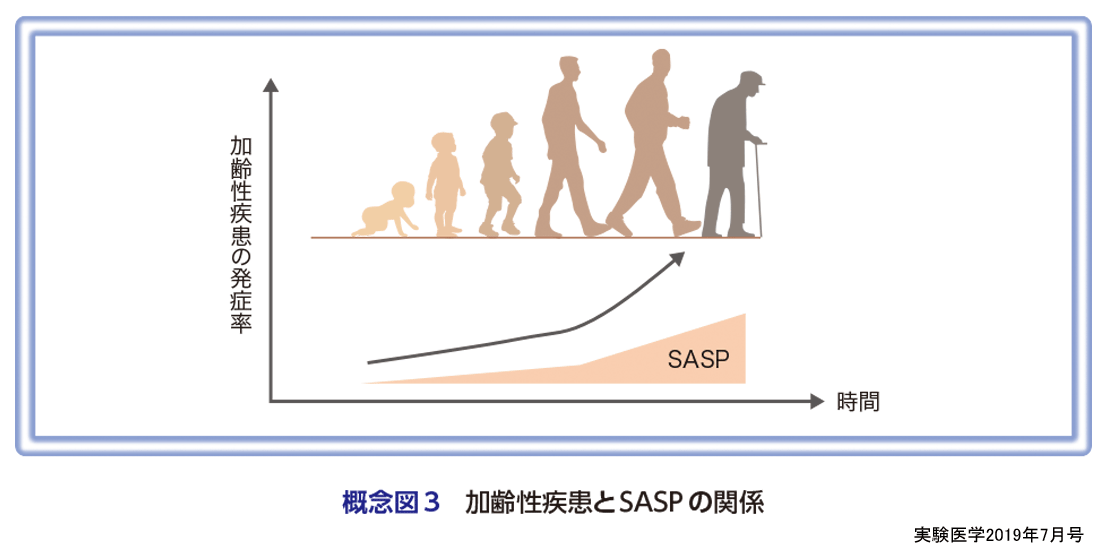 加齢性疾患の発症率

SASP

時間

概念図３　加齢性疾患とSASPの関係

実験医学2019年7月号